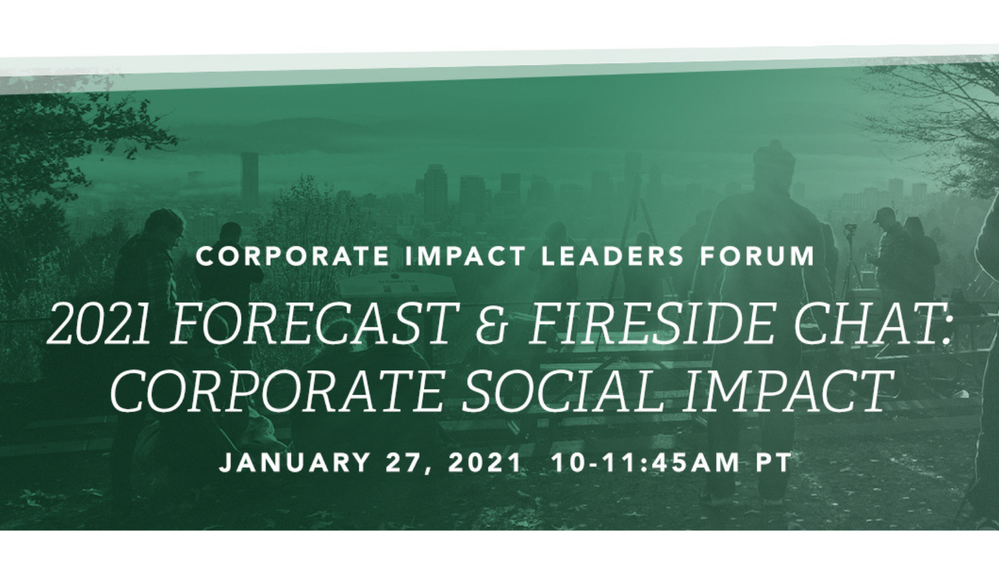 CORPORATE IMPACT LEADERS FORUM

2021 FORECAST & FIRESIDE CHAT: CORPORATE SOCIAL IMPACT

JANUARY 27, 2021 10-11:45AM PT